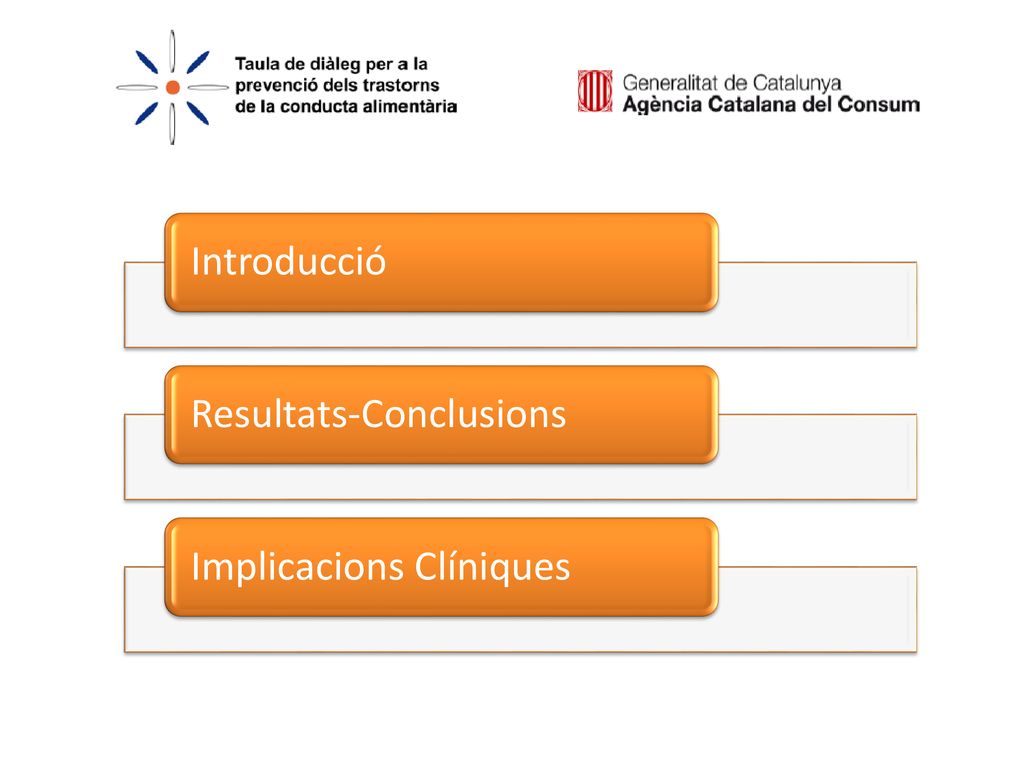 Taula de diàleg per a la prevenció dels trastorns de la conducta alimentària

Generalitat de Catalunya
Agència Catalana del Consum

Introducció

Resultats-Conclusions

Implicacions Clíniques